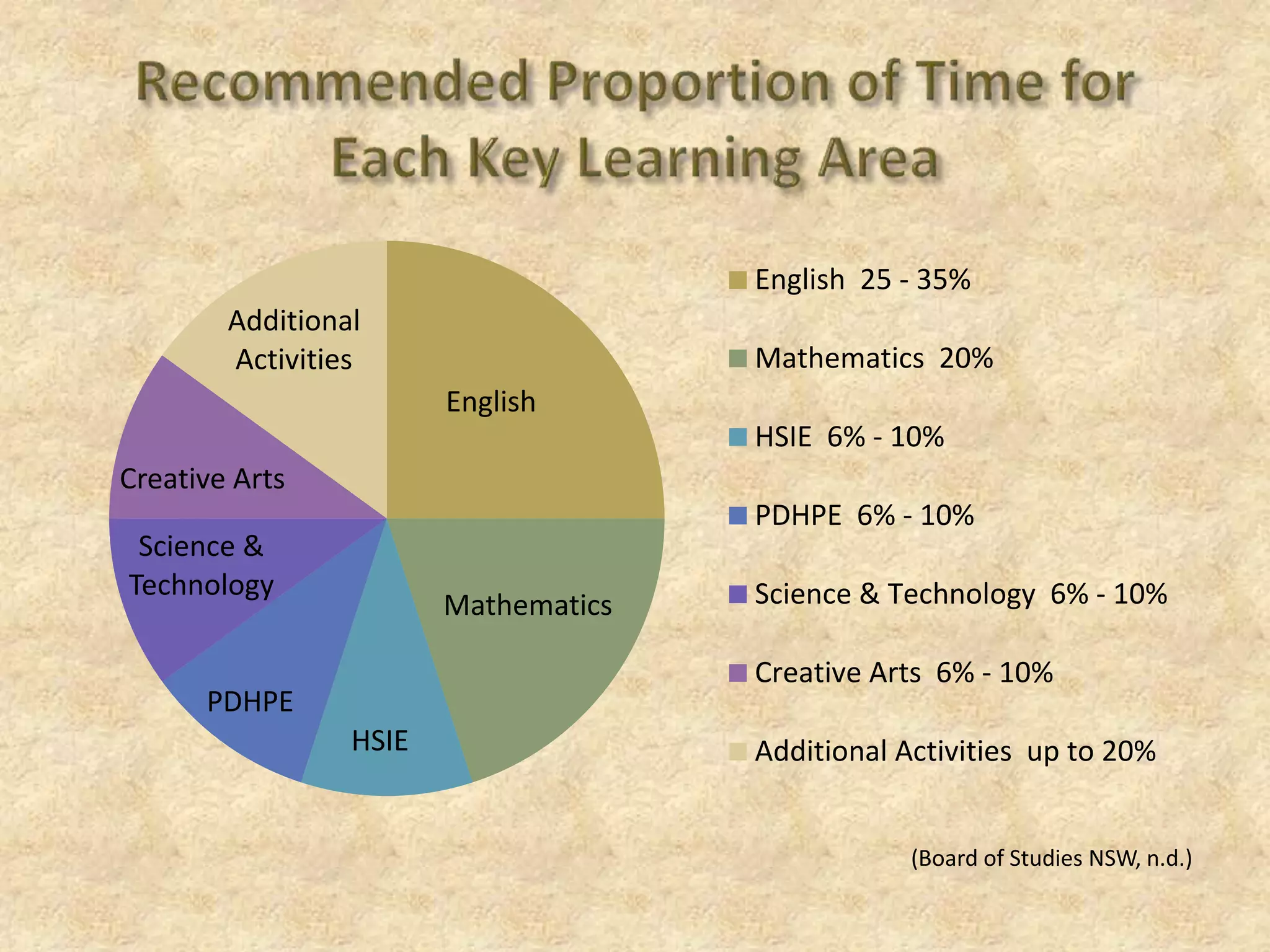 Recommended Proportion of Time for Each Key Learning Area

Additional Activities

English

Creative Arts

Science & Technology

Mathematics

PDHPE

HSIE

English 25 - 35%

Mathematics 20%

HSIE 6% - 10%

PDHPE 6% - 10%

Science & Technology 6% - 10%

Creative Arts 6% - 10%

Additional Activities up to 20%

(Board of Studies NSW, n.d.)